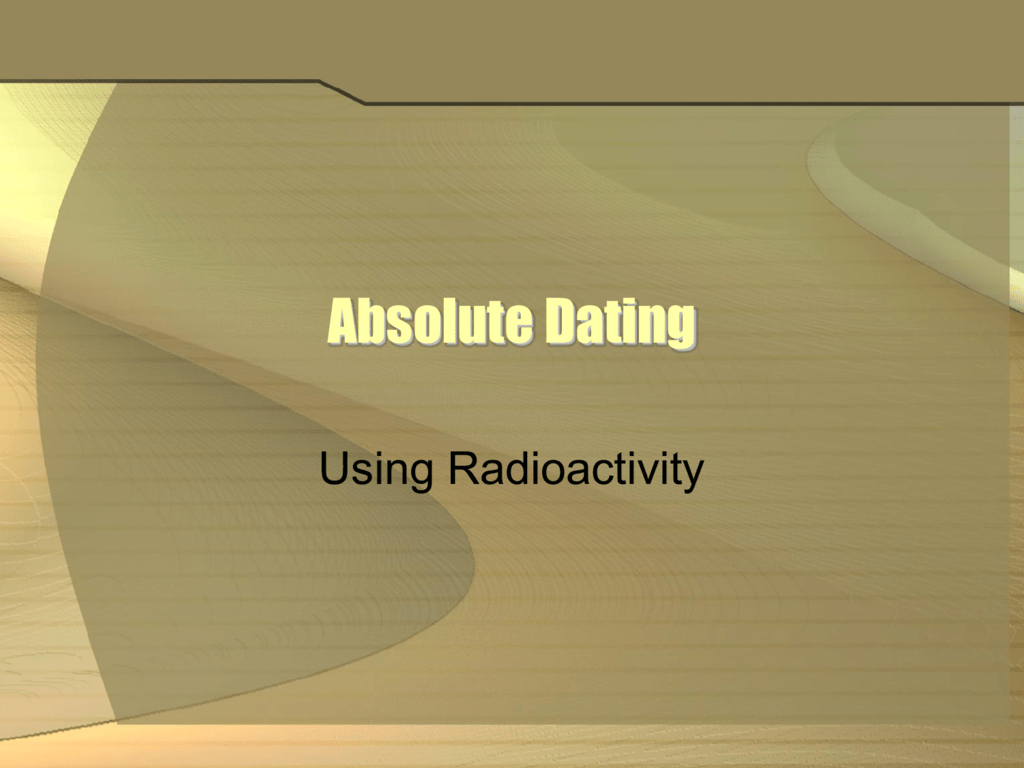 Absolute Dating

Using Radioactivity